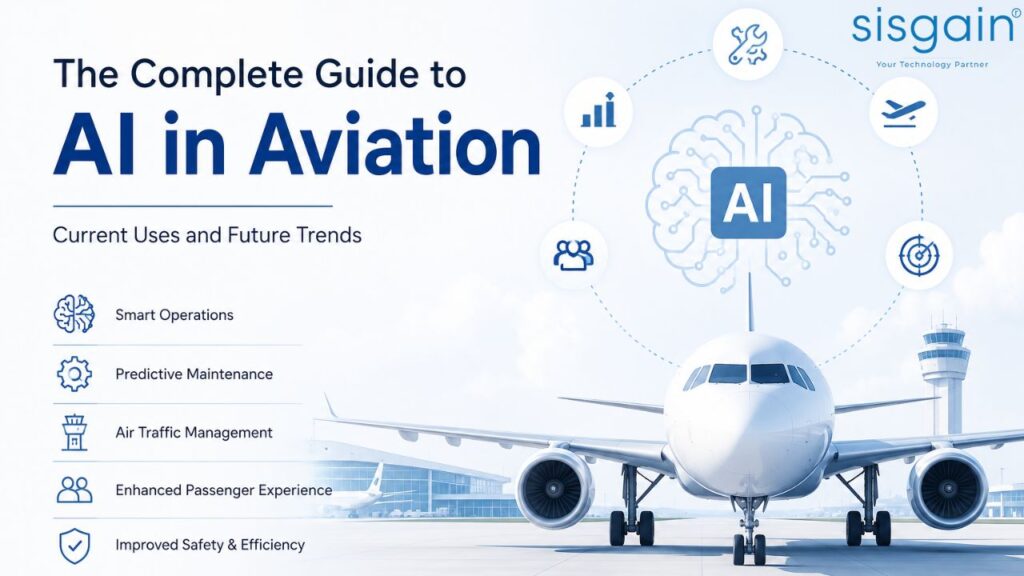 sisgain®
Your Technology Partner

The Complete Guide to
AI in Aviation

Current Uses and Future Trends

AI

Smart Operations

Predictive Maintenance

Air Traffic Management

Enhanced Passenger Experience

Improved Safety & Efficiency